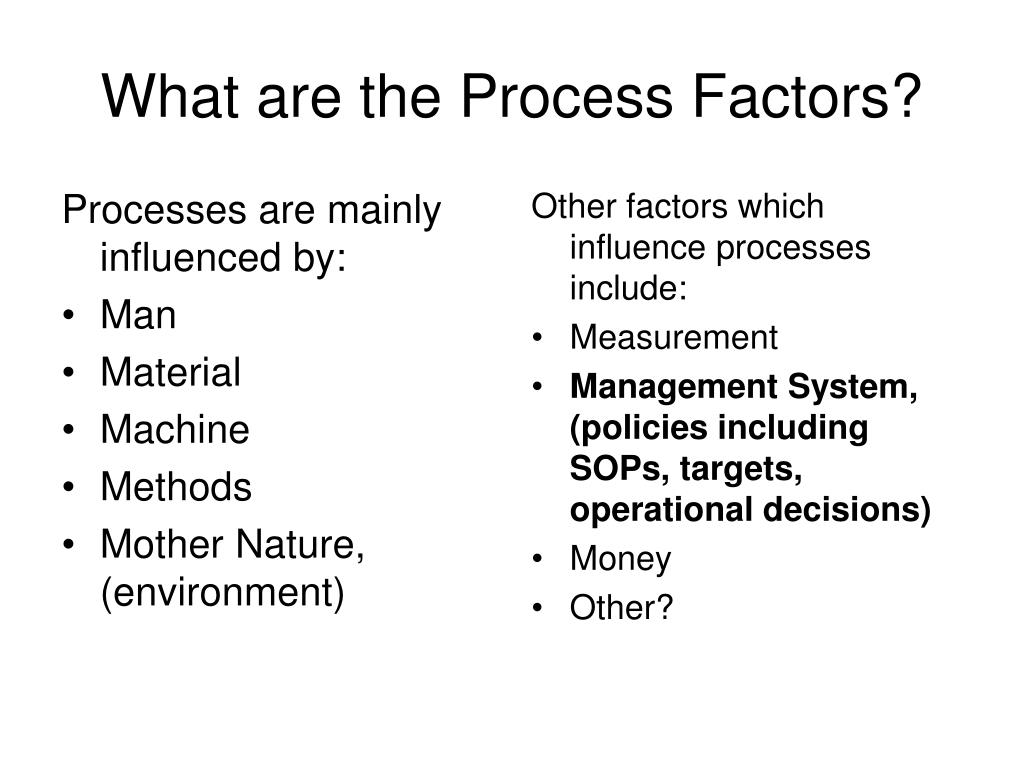 What are the Process Factors?

Processes are mainly influenced by:
• Man
• Material
• Machine
• Methods
• Mother Nature, (environment)

Other factors which influence processes include:
• Measurement
• Management System, (policies including SOPs, targets, operational decisions)
• Money
• Other?